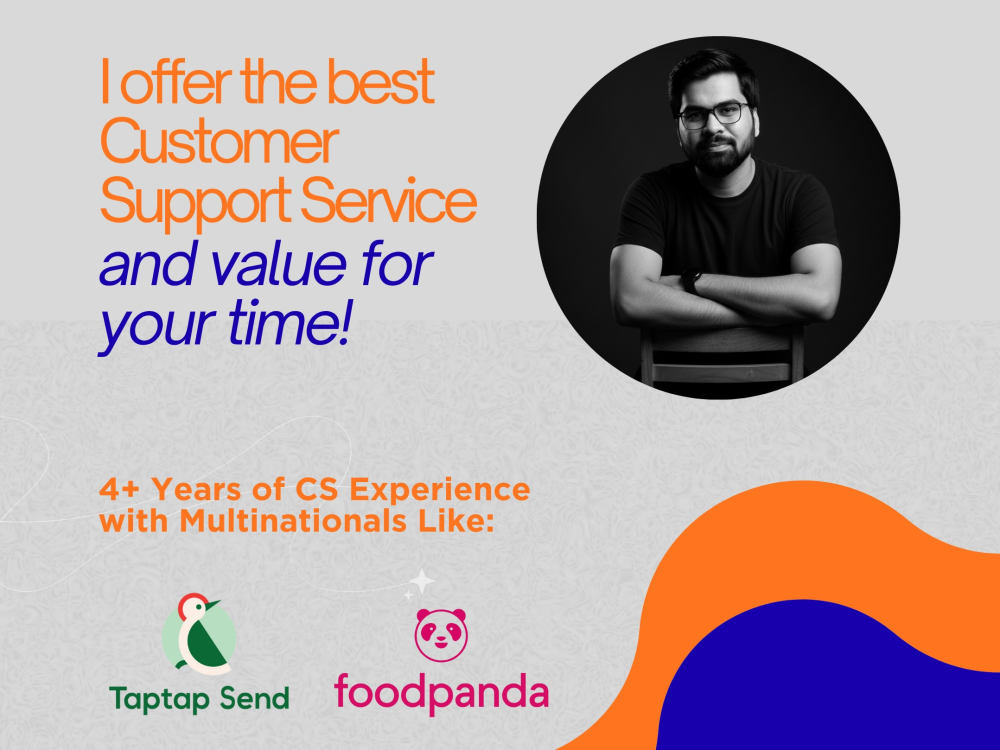 I offer the best Customer Support Service and value for your time!

4+ Years of CS Experience with Multinationals Like:

Taptap Send

foodpanda